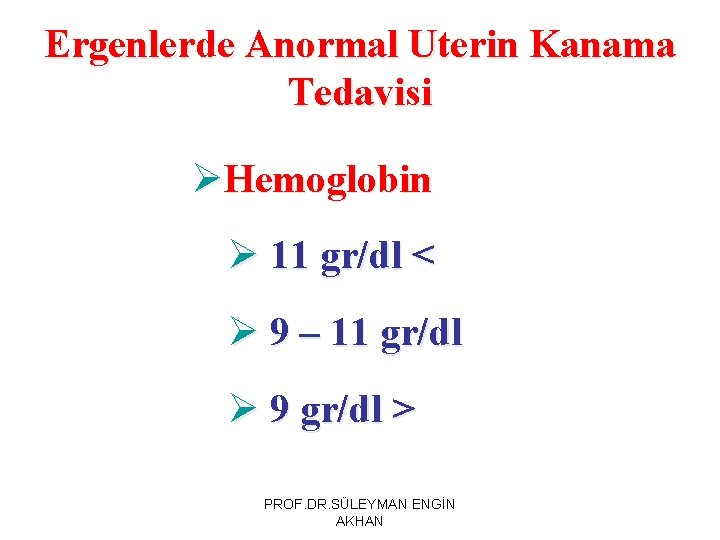 Ergenlerde Anormal Uterin Kanama Tedavisi

➢Hemoglobin

➢ 11 gr/dl <

➢ 9 – 11 gr/dl

➢ 9 gr/dl >

PROF.DR.SÜLEYMAN ENGİN AKHAN